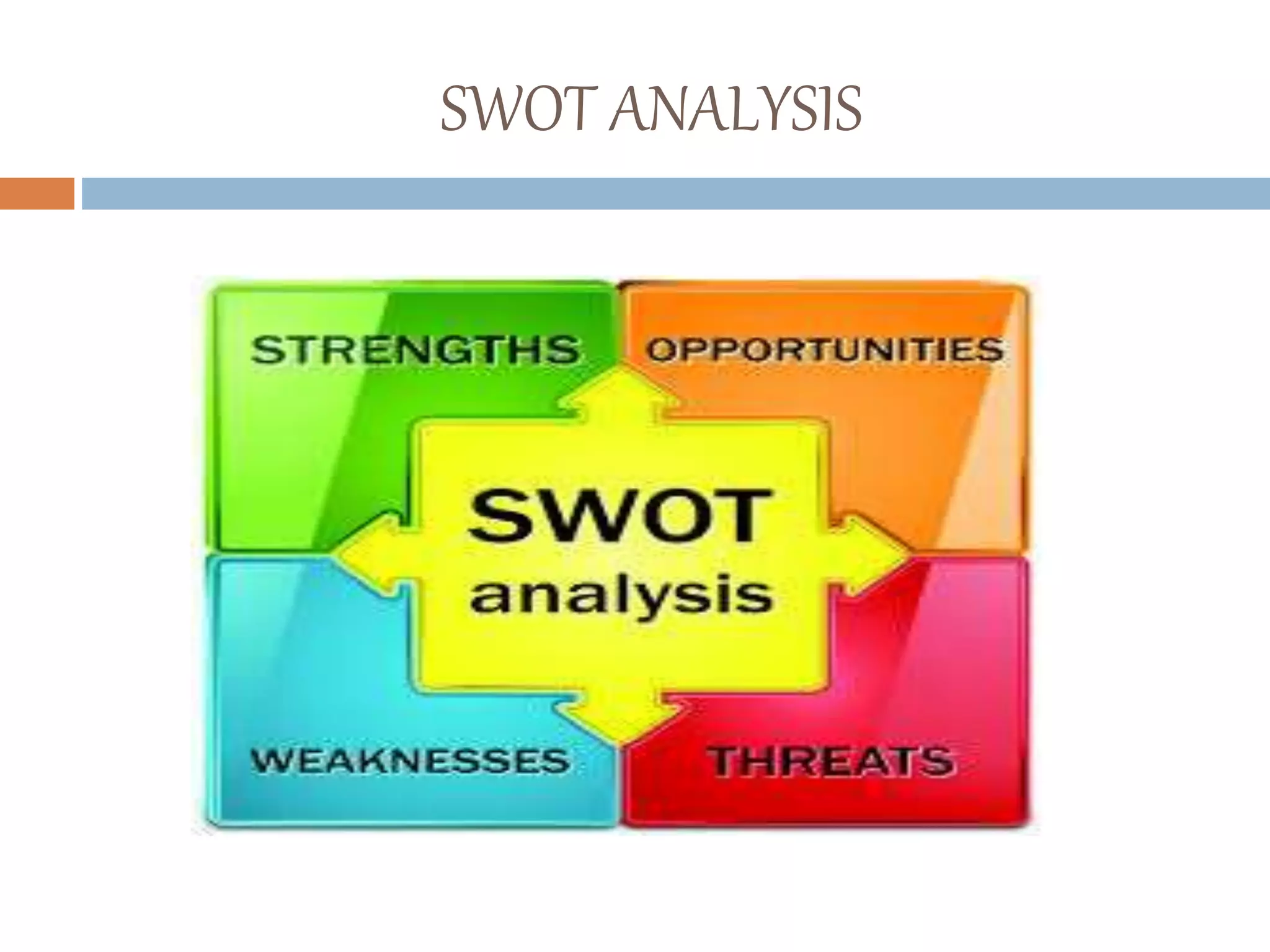 SWOT ANALYSIS

STRENGTHS

OPPORTUNITIES

SWOT
analysis

WEAKNESSES

THREATS